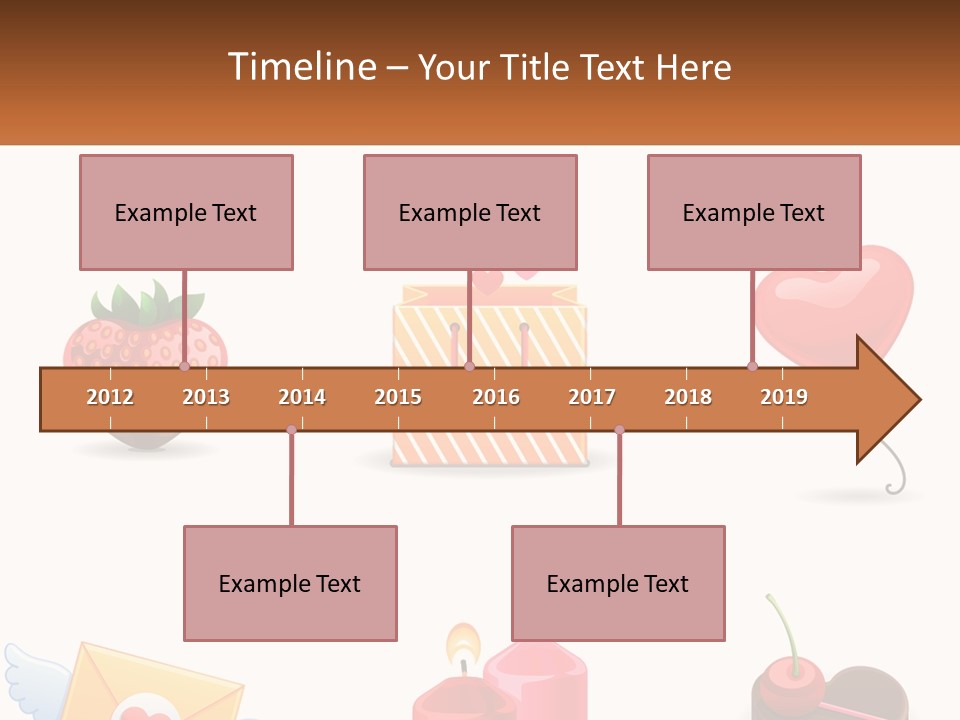 Timeline – Your Title Text Here

Example Text

Example Text

Example Text

2012 2013 2014 2015 2016 2017 2018 2019

Example Text

Example Text